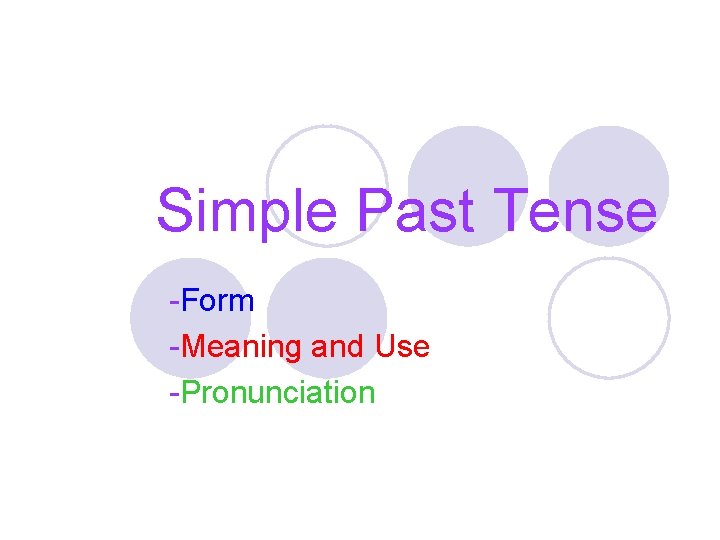 Simple Past Tense

-Form
-Meaning and Use
-Pronunciation